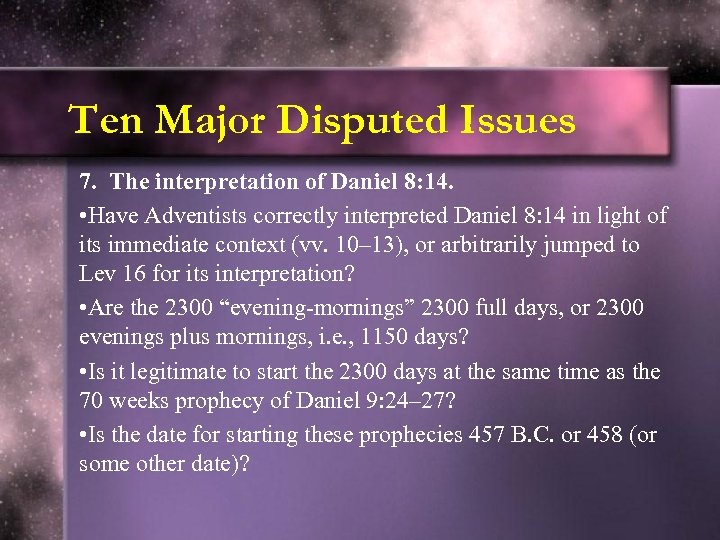 Ten Major Disputed Issues

7. The interpretation of Daniel 8:14.

•Have Adventists correctly interpreted Daniel 8:14 in light of its immediate context (vv. 10–13), or arbitrarily jumped to Lev 16 for its interpretation?

•Are the 2300 “evening-mornings” 2300 full days, or 2300 evenings plus mornings, i.e., 1150 days?

•Is it legitimate to start the 2300 days at the same time as the 70 weeks prophecy of Daniel 9:24–27?

•Is the date for starting these prophecies 457 B.C. or 458 (or some other date)?